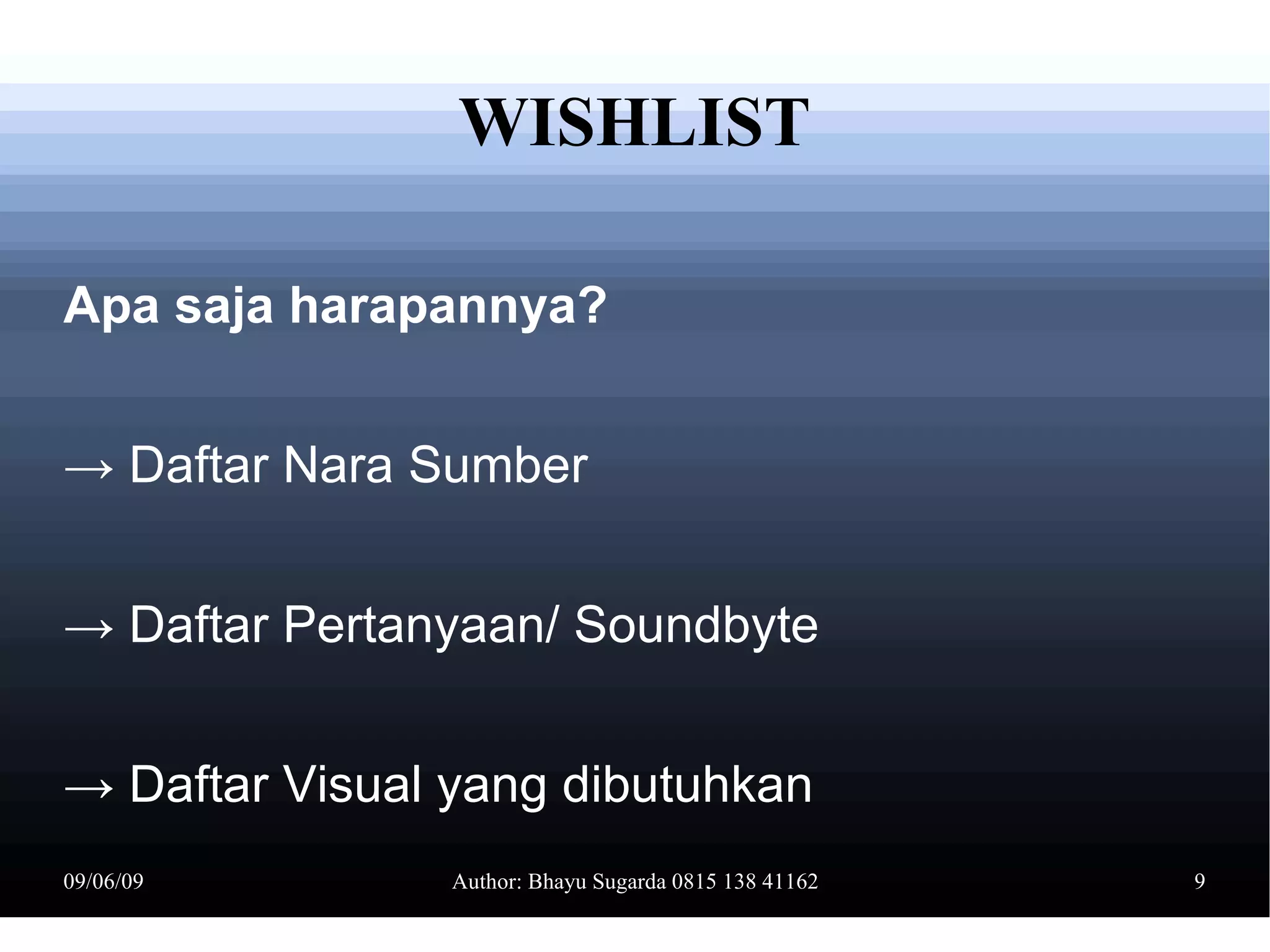 WISHLIST

Apa saja harapannya?

→ Daftar Nara Sumber

→ Daftar Pertanyaan/ Soundbyte

→ Daftar Visual yang dibutuhkan

09/06/09

Author: Bhayu Sugarda 0815 138 41162

9